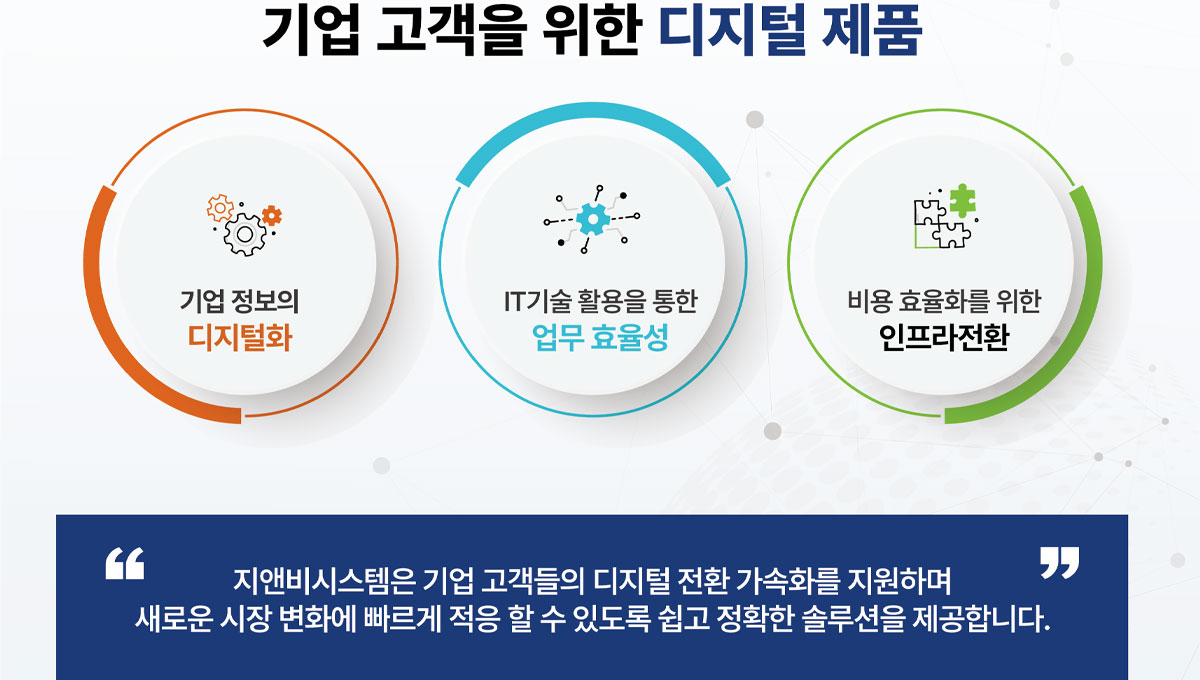 기업 고객을 위한 디지털 제품

기업 정보의
디지털화

IT기술 활용을 통한
업무 효율성

비용 효율화를 위한
인프라전환

“ 지앤비시스템은 기업 고객들의 디지털 전환 가속화를 지원하며
새로운 시장 변화에 빠르게 적응 할 수 있도록 쉽고 정확한 솔루션을 제공합니다. ”